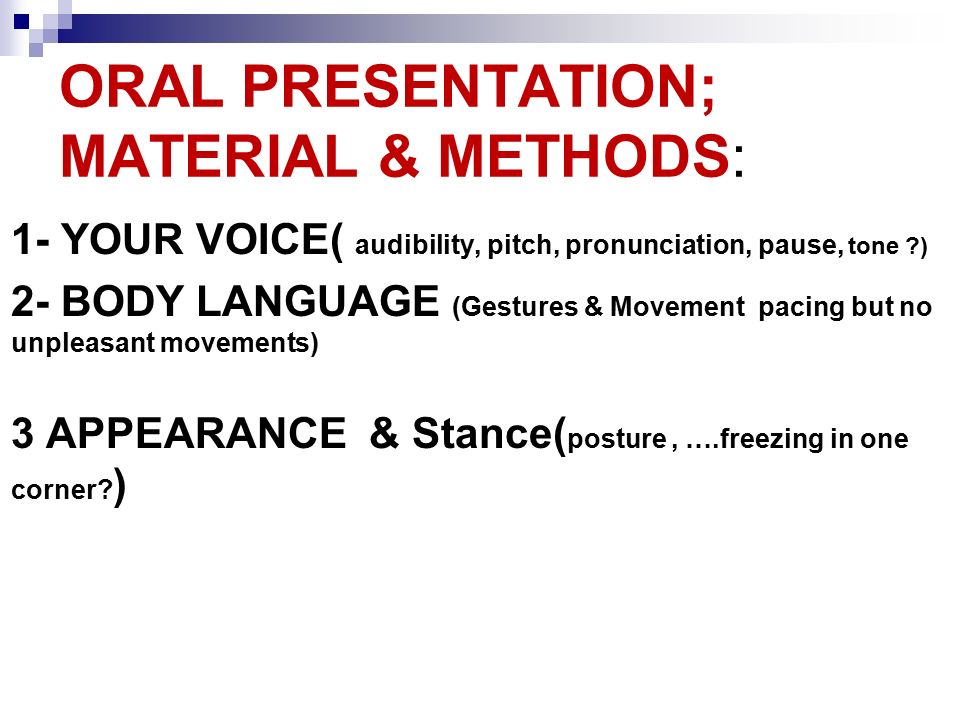 ORAL PRESENTATION; MATERIAL & METHODS:

1- YOUR VOICE( audibility, pitch, pronunciation, pause, tone ?)

2- BODY LANGUAGE (Gestures & Movement pacing but no unpleasant movements)

3 APPEARANCE & Stance(posture , ….freezing in one corner?)